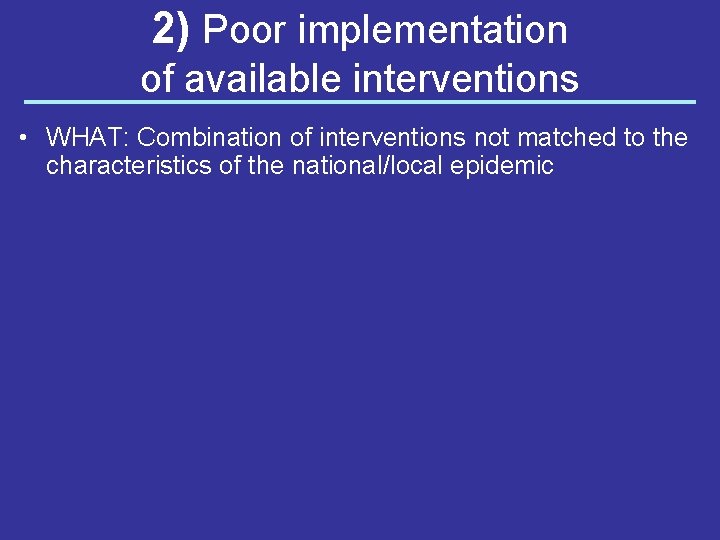 2) Poor implementation of available interventions

• WHAT: Combination of interventions not matched to the characteristics of the national/local epidemic